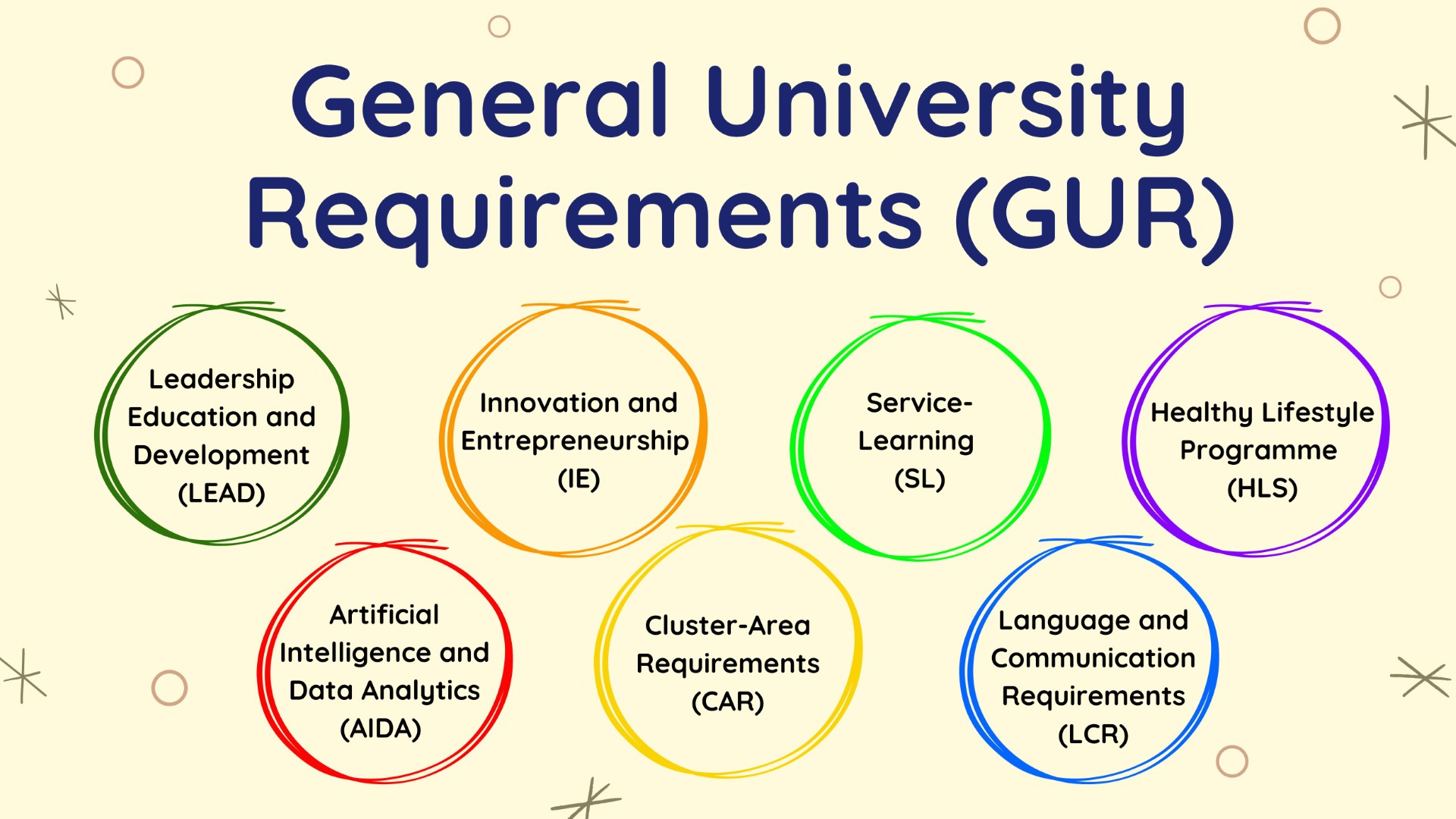 General University Requirements (GUR)

Leadership Education and Development (LEAD)

Innovation and Entrepreneurship (IE)

Service-Learning (SL)

Healthy Lifestyle Programme (HLS)

Artificial Intelligence and Data Analytics (AIDA)

Cluster-Area Requirements (CAR)

Language and Communication Requirements (LCR)